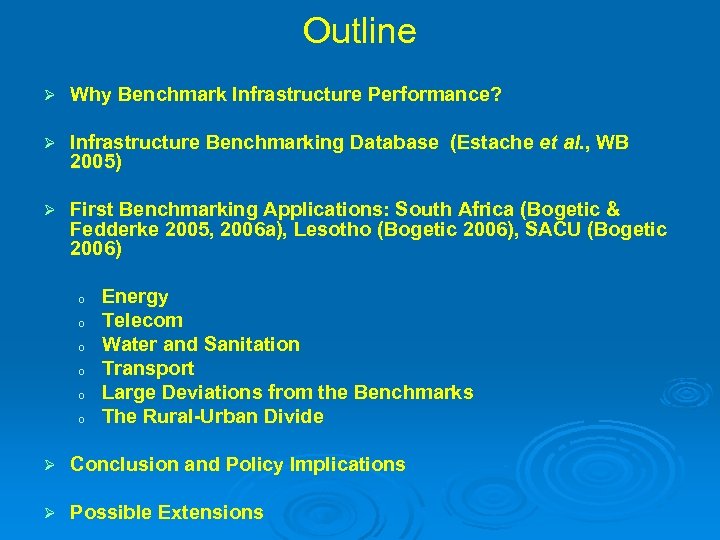 Outline

➢ Why Benchmark Infrastructure Performance?

➢ Infrastructure Benchmarking Database (Estache et al., WB 2005)

➢ First Benchmarking Applications: South Africa (Bogetic & Fedderke 2005, 2006a), Lesotho (Bogetic 2006), SACU (Bogetic 2006)

o Energy
o Telecom
o Water and Sanitation
o Transport
o Large Deviations from the Benchmarks
o The Rural-Urban Divide

➢ Conclusion and Policy Implications

➢ Possible Extensions